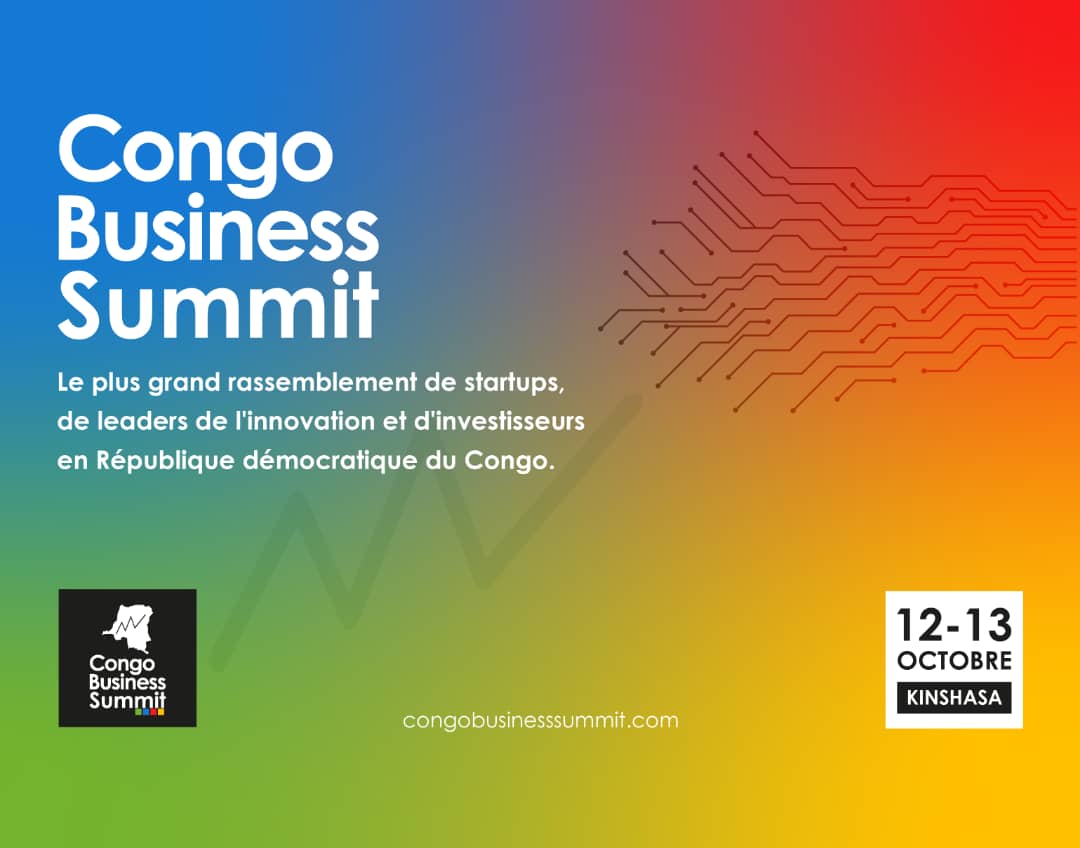 Congo Business Summit

Le plus grand rassemblement de startups, de leaders de l'innovation et d'investisseurs en République démocratique du Congo.

Congo Business Summit

congobusinesssummit.com

12-13 OCTOBRE KINSHASA